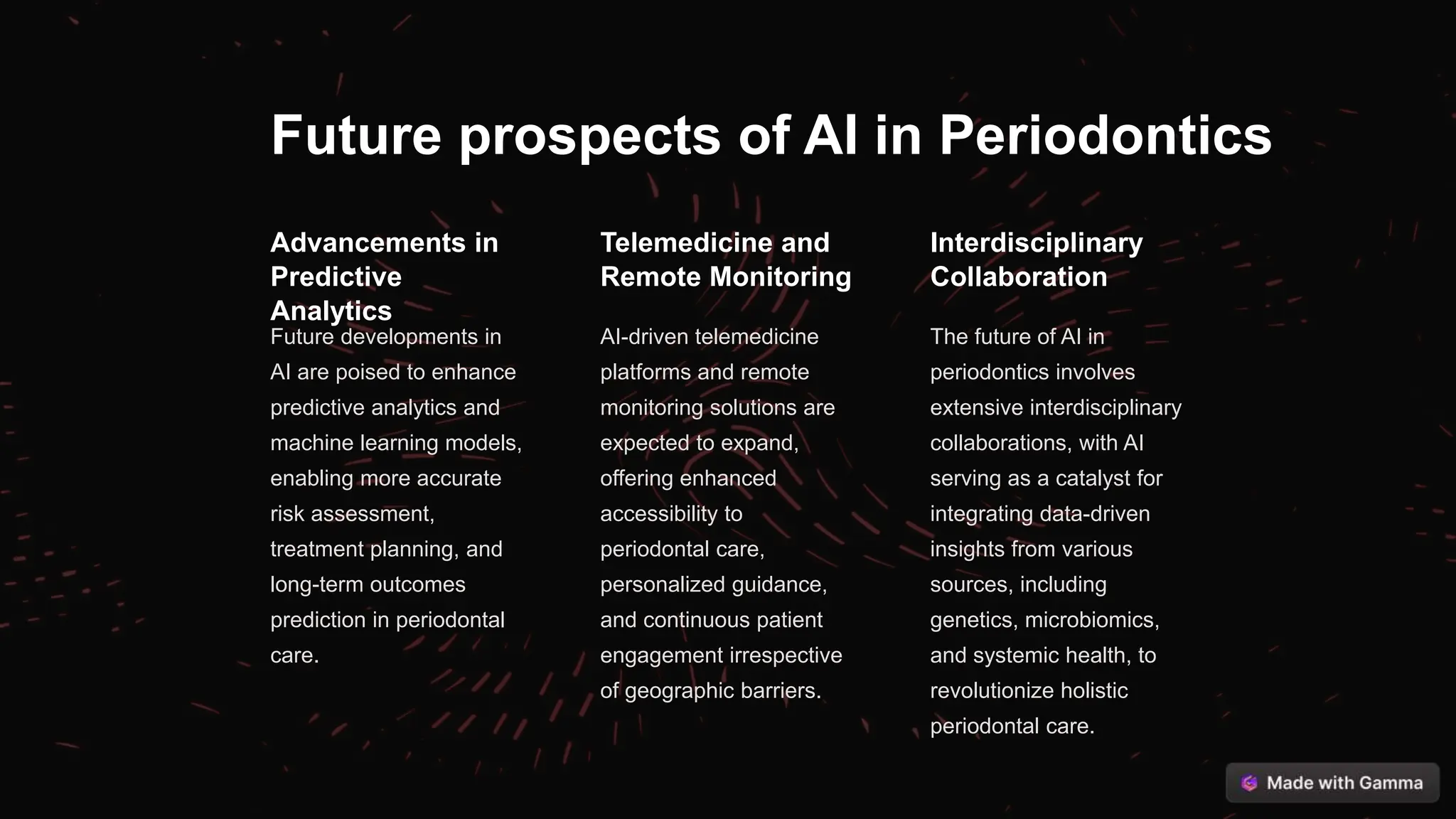 Future prospects of AI in Periodontics

Advancements in Predictive Analytics

Future developments in AI are poised to enhance predictive analytics and machine learning models, enabling more accurate risk assessment, treatment planning, and long-term outcomes prediction in periodontal care.

Telemedicine and Remote Monitoring

AI-driven telemedicine platforms and remote monitoring solutions are expected to expand, offering enhanced accessibility to periodontal care, personalized guidance, and continuous patient engagement irrespective of geographic barriers.

Interdisciplinary Collaboration

The future of AI in periodontics involves extensive interdisciplinary collaborations, with AI serving as a catalyst for integrating data-driven insights from various sources, including genetics, microbiomics, and systemic health, to revolutionize holistic periodontal care.

Made with Gamma